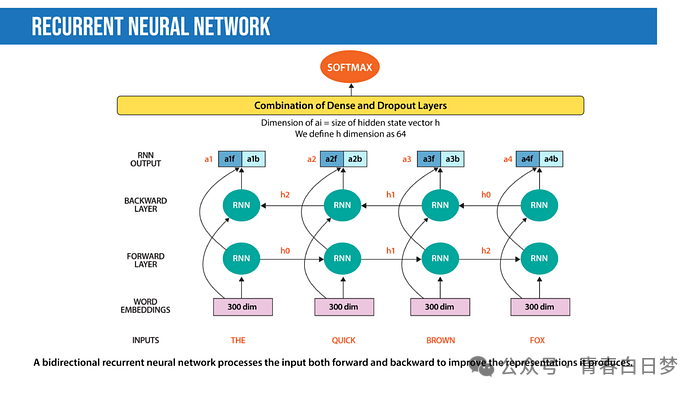 RECURRENT NEURAL NETWORK

SOFTMAX

Combination of Dense and Dropout Layers

Dimension of ai = size of hidden state vector h
We define h dimension as 64

RNN OUTPUT

a1 a1f a1b
a2 a2f a2b
a3 a3f a3b
a4 a4f a4b

BACKWARD LAYER

RNN h2 RNN h1 RNN h0 RNN

FORWARD LAYER

RNN h0 RNN h1 RNN h2 RNN

WORD EMBEDDINGS

300 dim 300 dim 300 dim 300 dim

INPUTS

THE QUICK BROWN FOX

A bidirectional recurrent neural network processes the input both forward and backward to improve the representations it produces.

公众号 · 青春白日梦